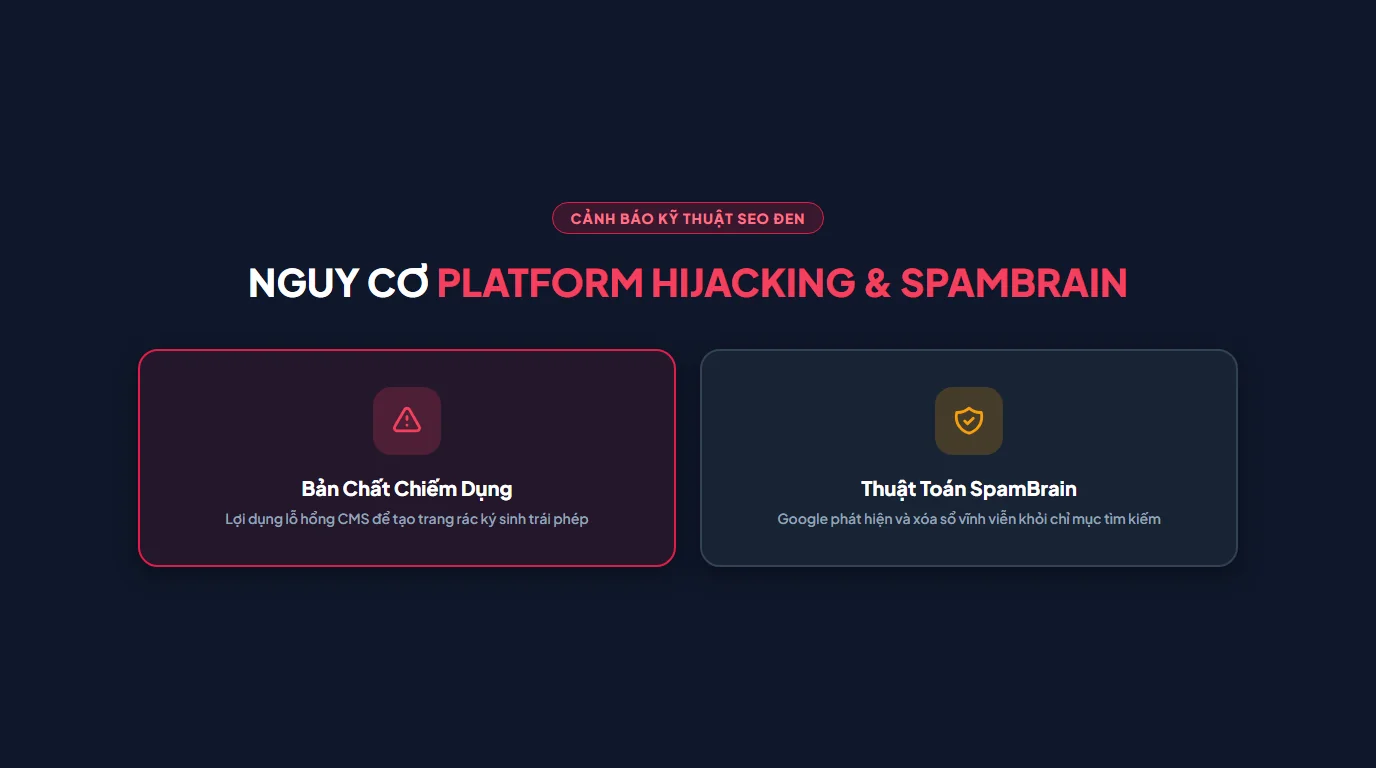 CẢNH BÁO KỸ THUẬT SEO ĐEN

NGUY CƠ PLATFORM HIJACKING & SPAMBRAIN

Bản Chất Chiếm Dụng

Lợi dụng lỗ hổng CMS để tạo trang rác ký sinh trái phép

Thuật Toán SpamBrain

Google phát hiện và xóa sổ vĩnh viễn khỏi chỉ mục tìm kiếm